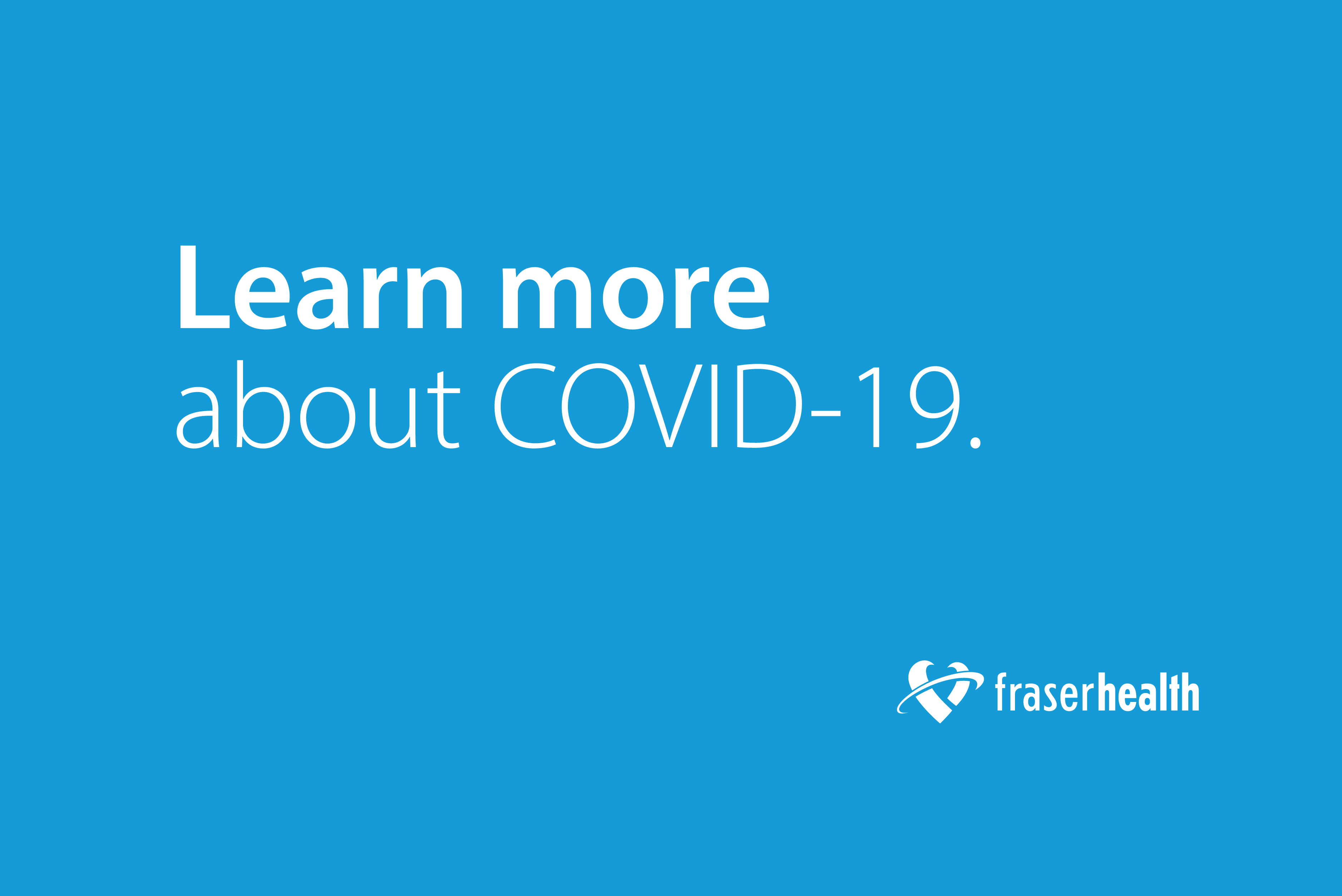 Learn more
about COVID-19.

fraserhealth